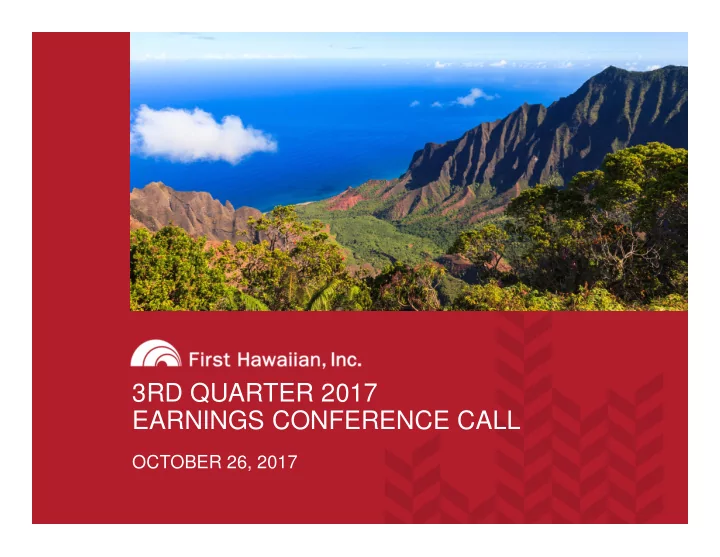 First Hawaiian, Inc.

3RD QUARTER 2017
EARNINGS CONFERENCE CALL

OCTOBER 26, 2017